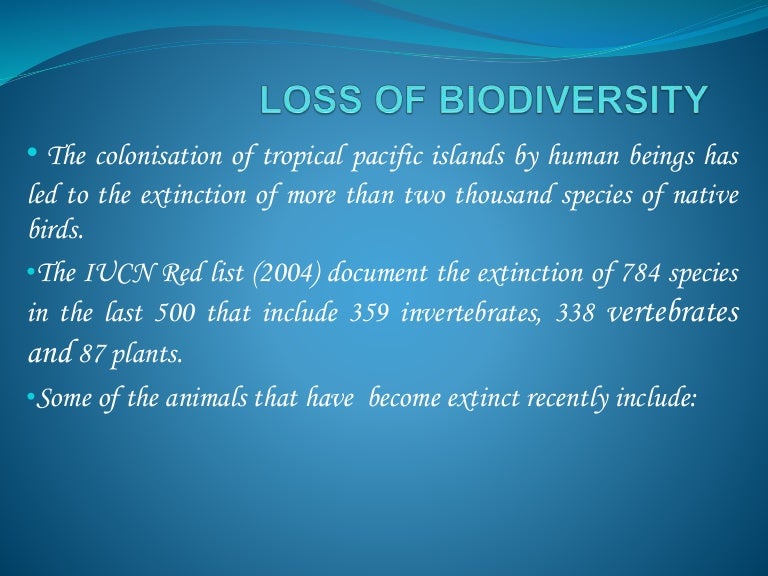 LOSS OF BIODIVERSITY

• The colonisation of tropical pacific islands by human beings has led to the extinction of more than two thousand species of native birds.

•The IUCN Red list (2004) document the extinction of 784 species in the last 500 that include 359 invertebrates, 338 vertebrates and 87 plants.

•Some of the animals that have become extinct recently include: